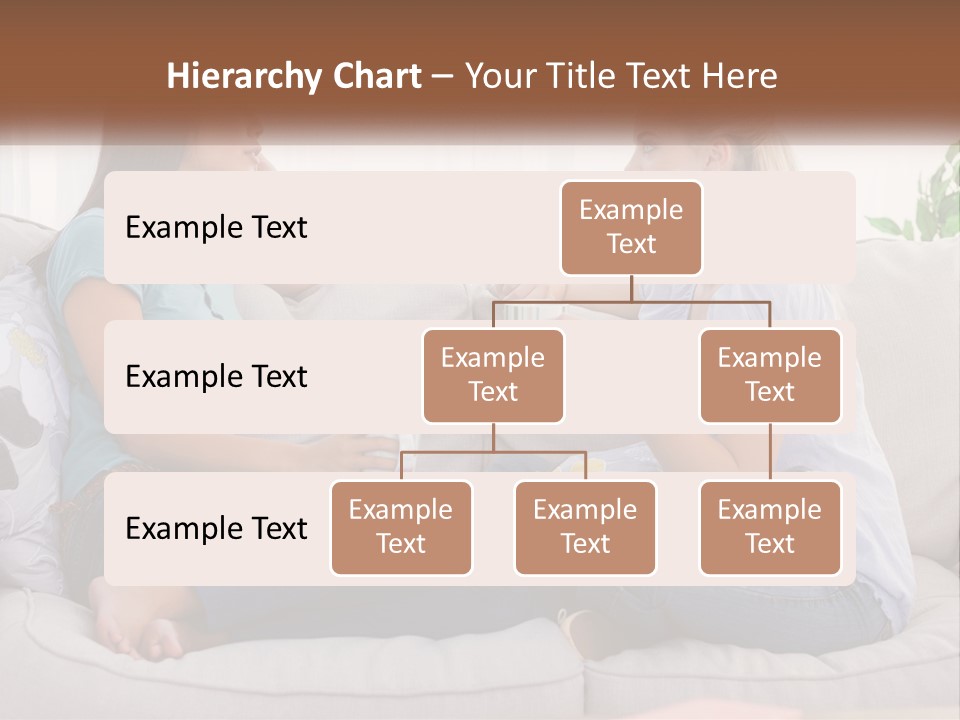 Hierarchy Chart – Your Title Text Here

Example Text

Example Text

Example Text

Example Text

Example Text

Example Text

Example Text

Example Text

Example Text